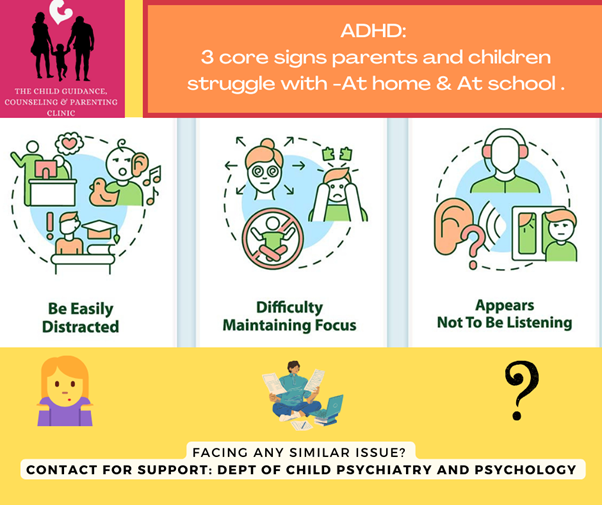 THE CHILD GUIDANCE, COUNSELING & PARENTING CLINIC

ADHD:
3 core signs parents and children struggle with -At home & At school .

Be Easily Distracted

Difficulty Maintaining Focus

Appears Not To Be Listening

?

FACING ANY SIMILAR ISSUE?
CONTACT FOR SUPPORT: DEPT OF CHILD PSYCHIATRY AND PSYCHOLOGY